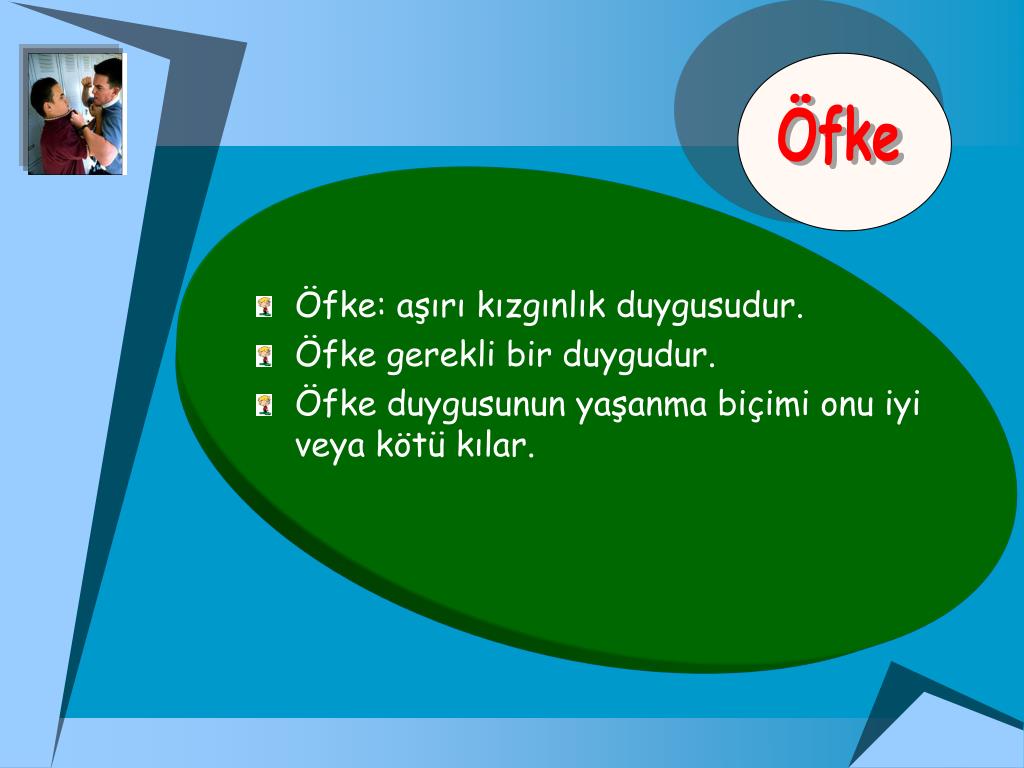 Öfke

Öfke: aşırı kızgınlık duygusudur.

Öfke gerekli bir duygudur.

Öfke duygusunun yaşanma biçimi onu iyi veya kötü kılar.